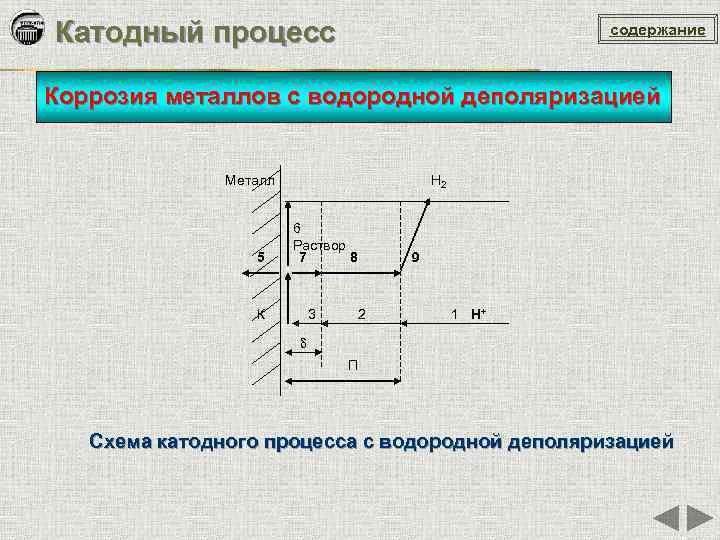 Катодный процесс

содержание

Коррозия металлов с водородной деполяризацией

Металл

$H_2$

6

Раствор

5

7

8

9

К

3

2

1

$H^+$

δ

П

Схема катодного процесса с водородной деполяризацией